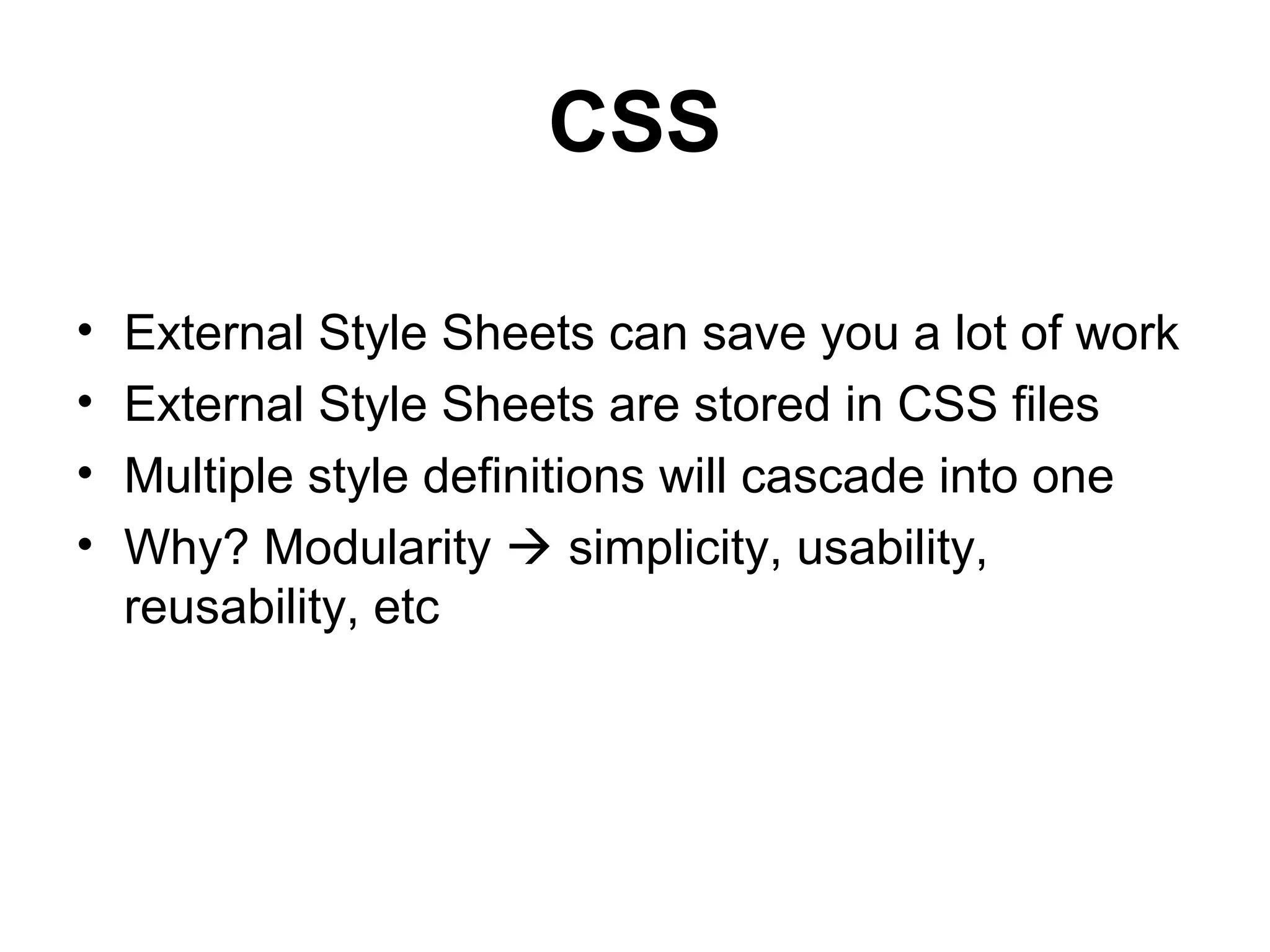 CSS

• External Style Sheets can save you a lot of work
• External Style Sheets are stored in CSS files
• Multiple style definitions will cascade into one
• Why? Modularity → simplicity, usability, reusability, etc